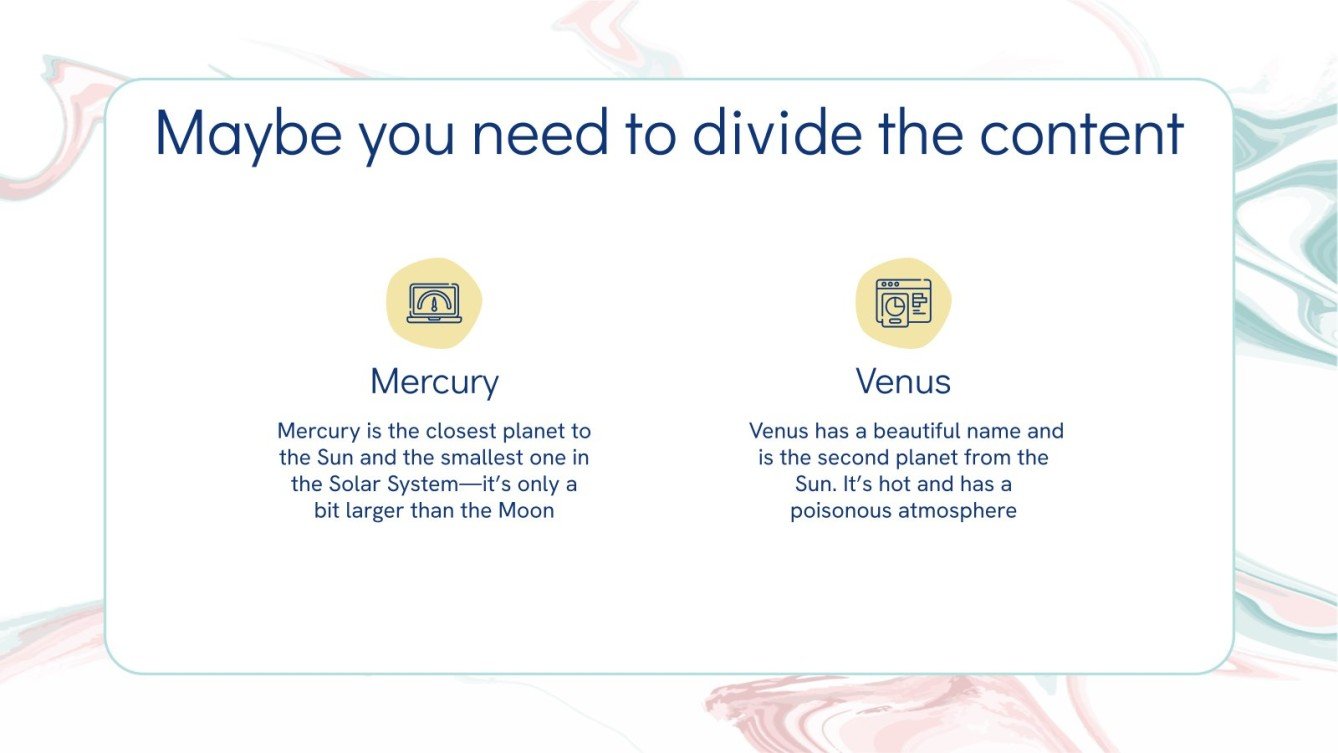 Maybe you need to divide the content

Mercury

Mercury is the closest planet to the Sun and the smallest one in the Solar System—it's only a bit larger than the Moon

Venus

Venus has a beautiful name and is the second planet from the Sun. It's hot and has a poisonous atmosphere